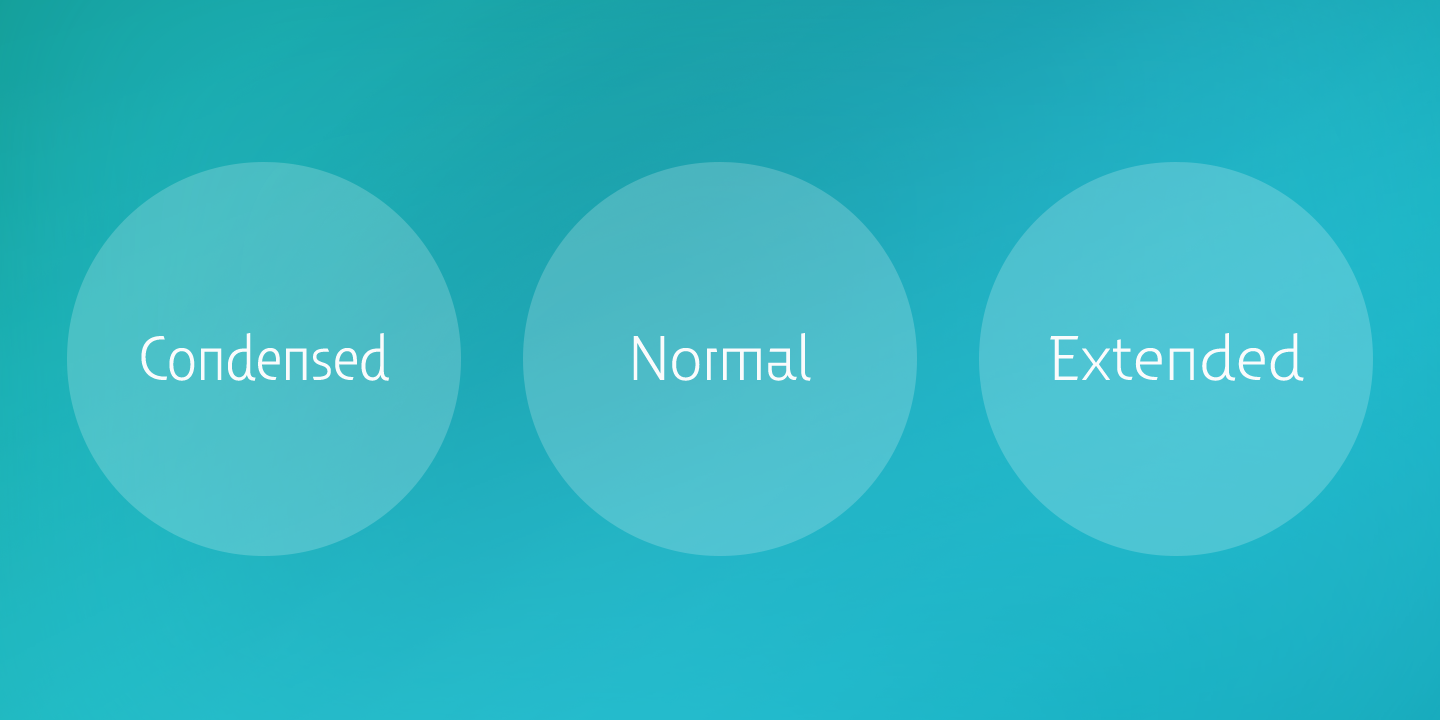 Condensed

Normal

Extended